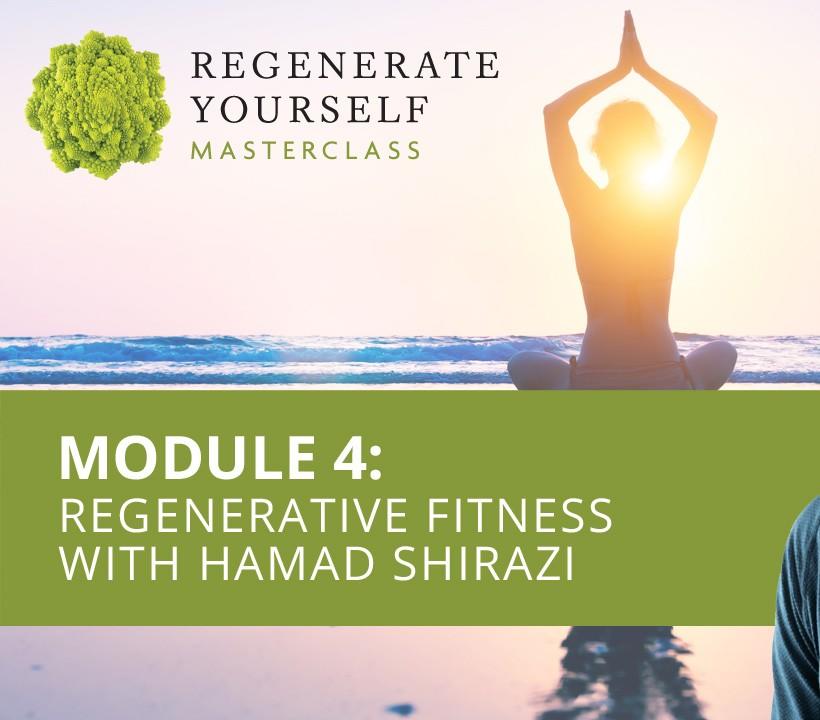 REGENERATE YOURSELF
MASTERCLASS

MODULE 4:
REGENERATIVE FITNESS WITH HAMAD SHIRAZI